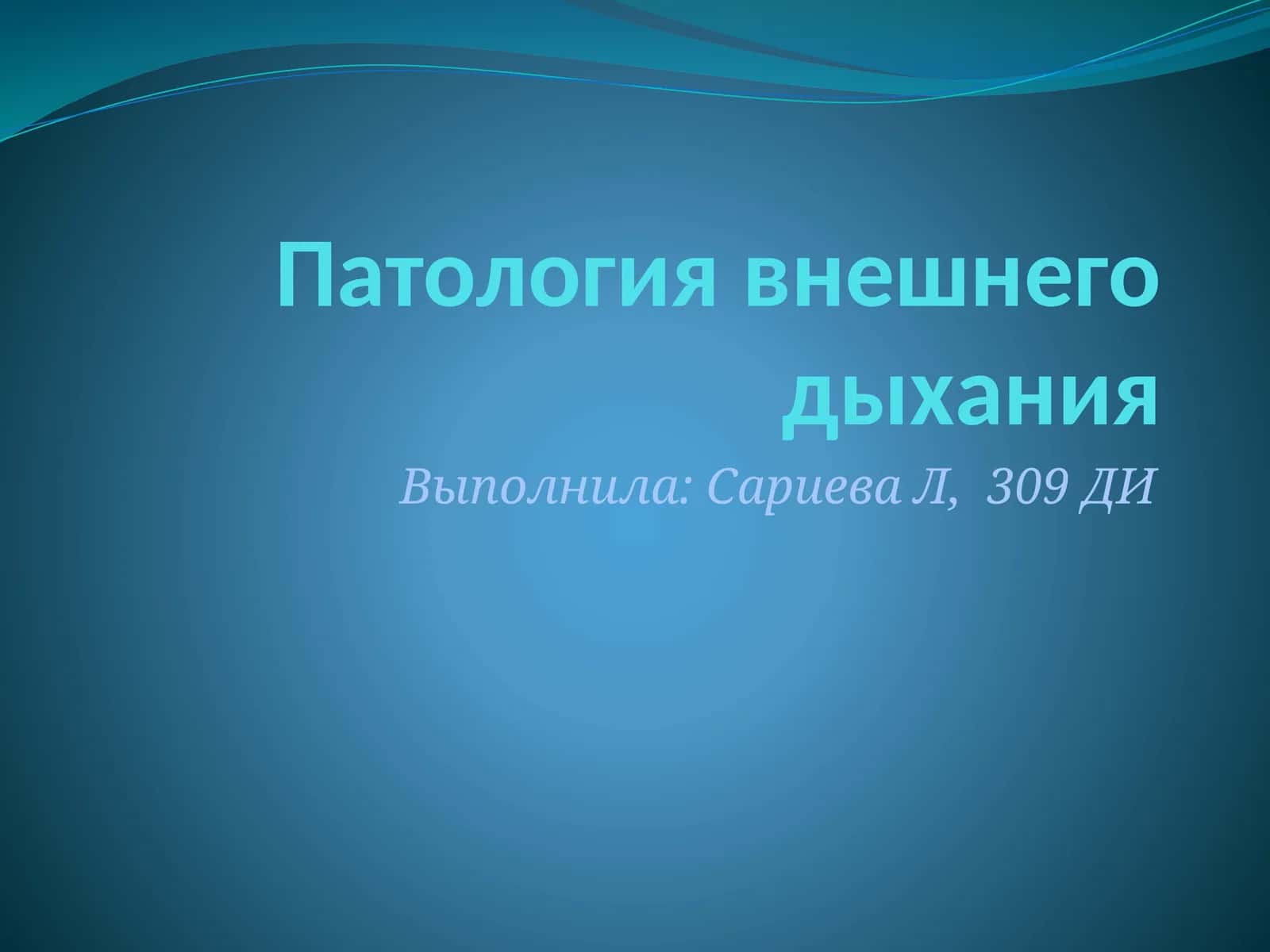 Патология внешнего дыхания

Выполнила: Сариева Л,  309 ДИ